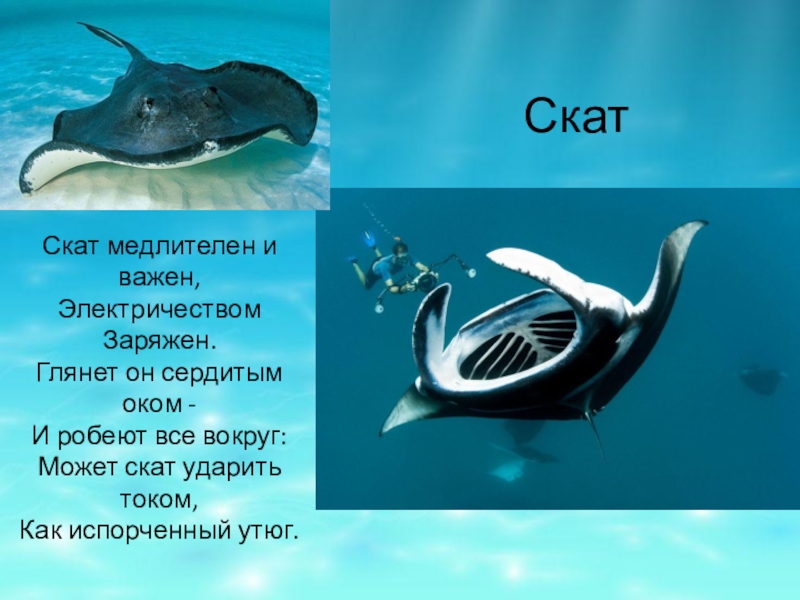 Скат

Скат медлителен и важен,
Электричеством
Заряжен.
Глянет он сердитым оком -
И робеют все вокруг:
Может скат ударить током,
Как испорченный утюг.